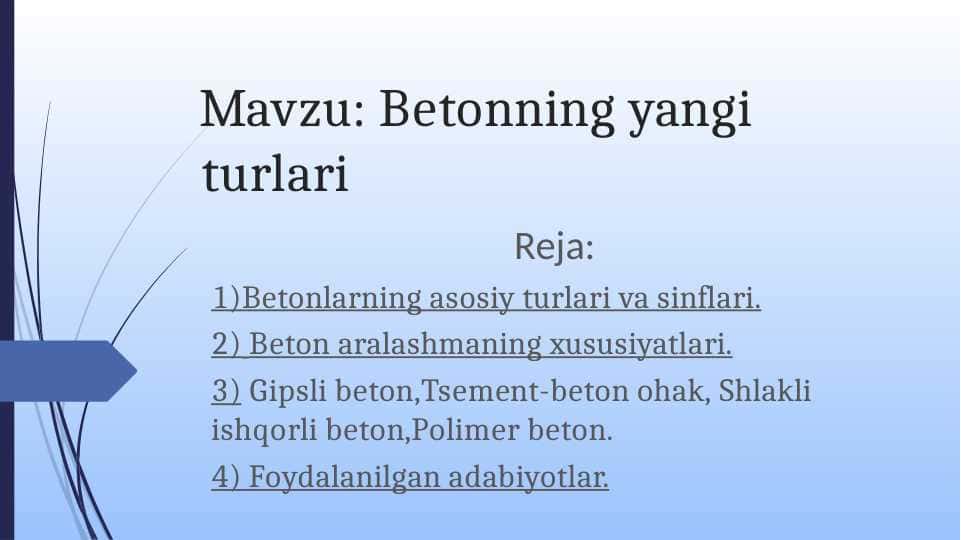 Mavzu: Betonning yangi turlari

Reja:

1)Betonlarning asosiy turlari va sinflari.

2) Beton aralashmaning xususiyatlari.

3) Gipsli beton,Tsement-beton ohak, Shlakli ishqorli beton,Polimer beton.

4) Foydalanilgan adabiyotlar.